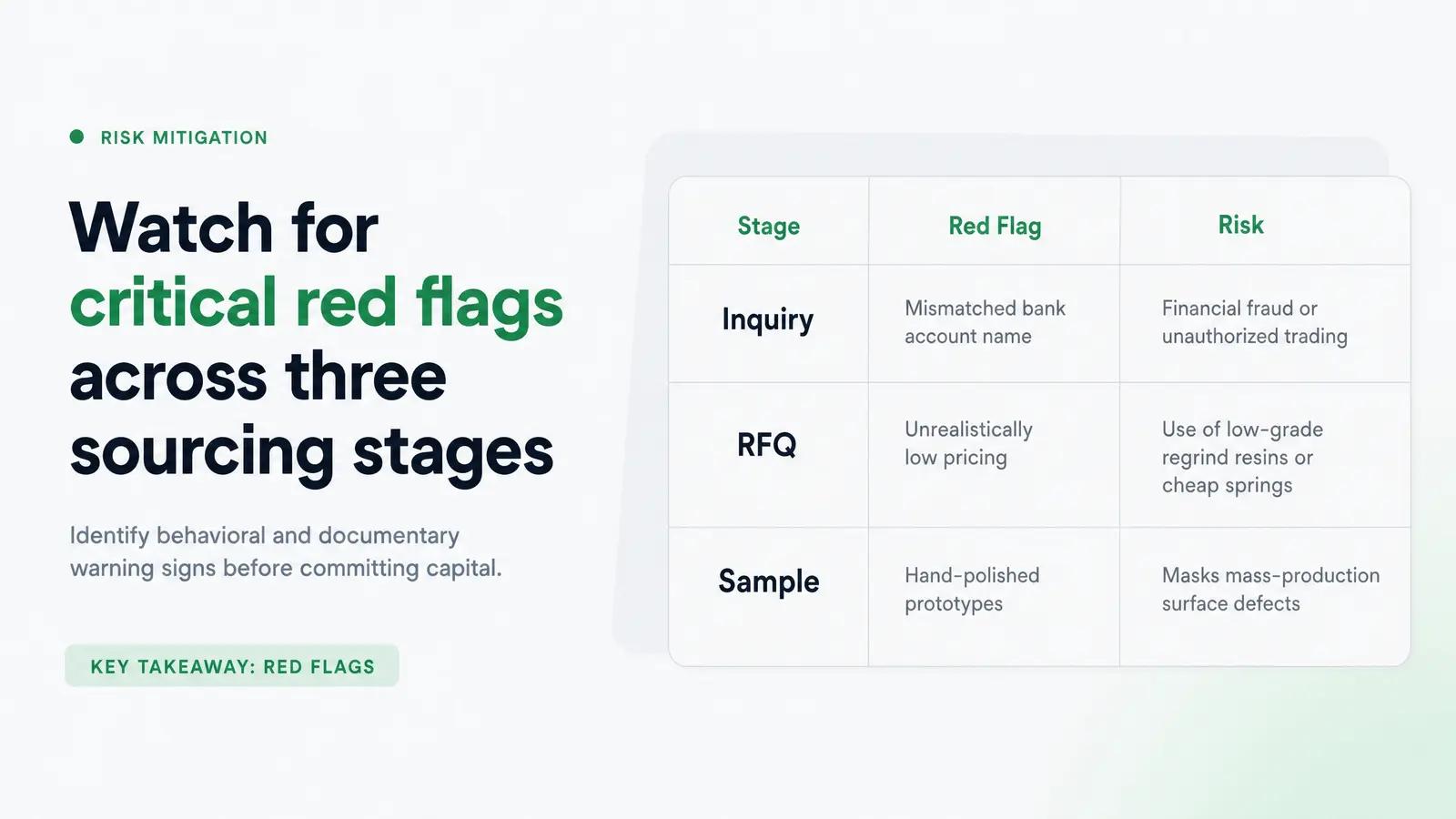 RISK MITIGATION

Watch for critical red flags across three sourcing stages

Identify behavioral and documentary warning signs before committing capital.

KEY TAKEAWAY: RED FLAGS

| Stage | Red Flag | Risk |
|---|---|---|
| Inquiry | Mismatched bank account name | Financial fraud or unauthorized trading |
| RFQ | Unrealistically low pricing | Use of low-grade regrind resins or cheap springs |
| Sample | Hand-polished prototypes | Masks mass-production surface defects |